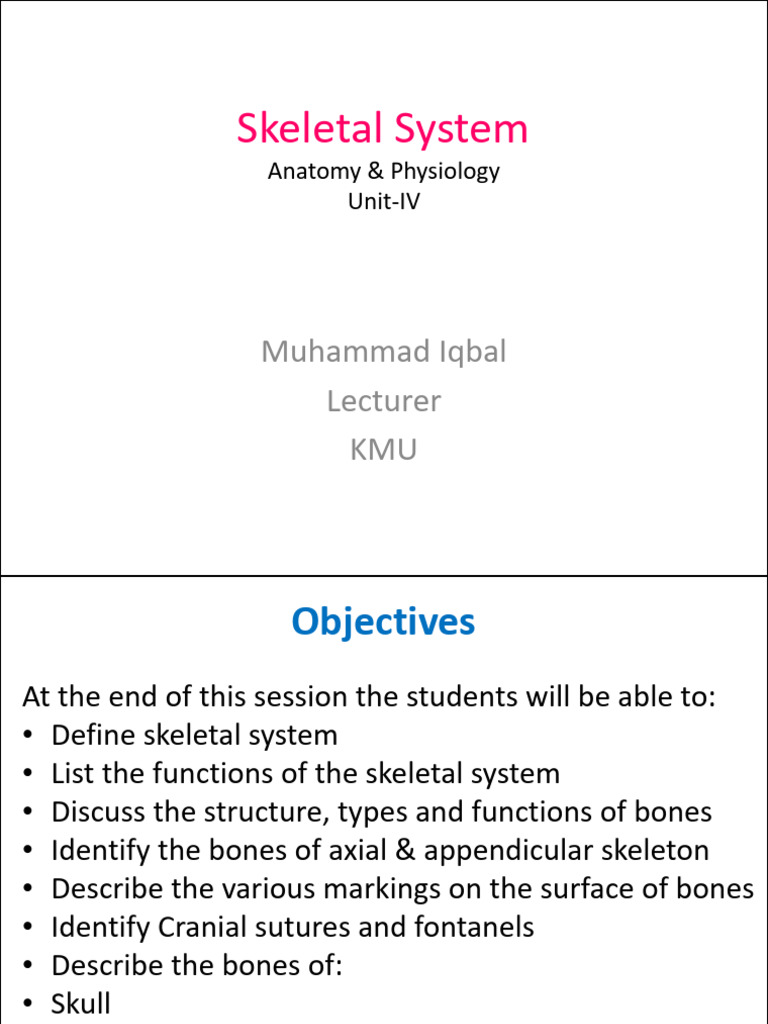 Skeletal System
Anatomy & Physiology
Unit-IV

Muhammad Iqbal
Lecturer
KMU

Objectives

At the end of this session the students will be able to:
• Define skeletal system
• List the functions of the skeletal system
• Discuss the structure, types and functions of bones
• Identify the bones of axial & appendicular skeleton
• Describe the various markings on the surface of bones
• Identify Cranial sutures and fontanels
• Describe the bones of:
• Skull